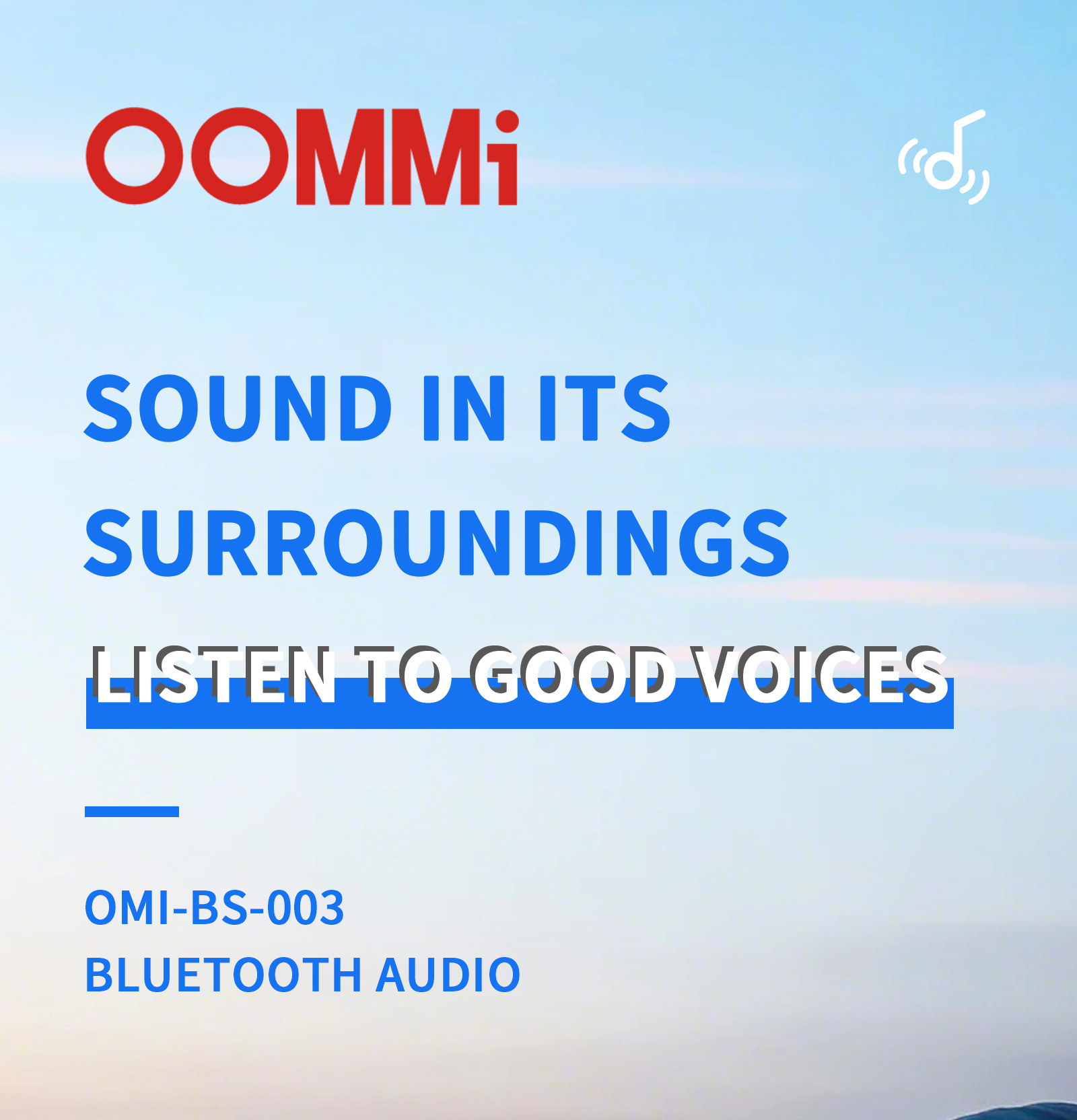 OOMMi

SOUND IN ITS SURROUNDINGS

LISTEN TO GOOD VOICES

OMI-BS-003
BLUETOOTH AUDIO